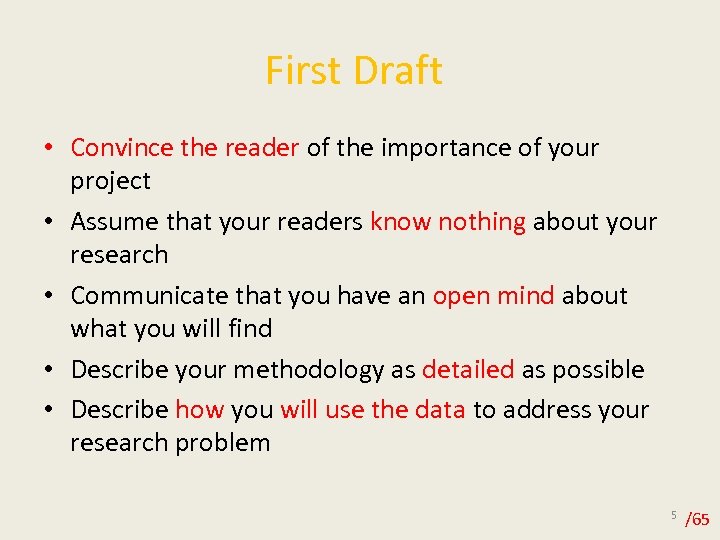 First Draft

• Convince the reader of the importance of your project
• Assume that your readers know nothing about your research
• Communicate that you have an open mind about what you will find
• Describe your methodology as detailed as possible
• Describe how you will use the data to address your research problem

5 /65